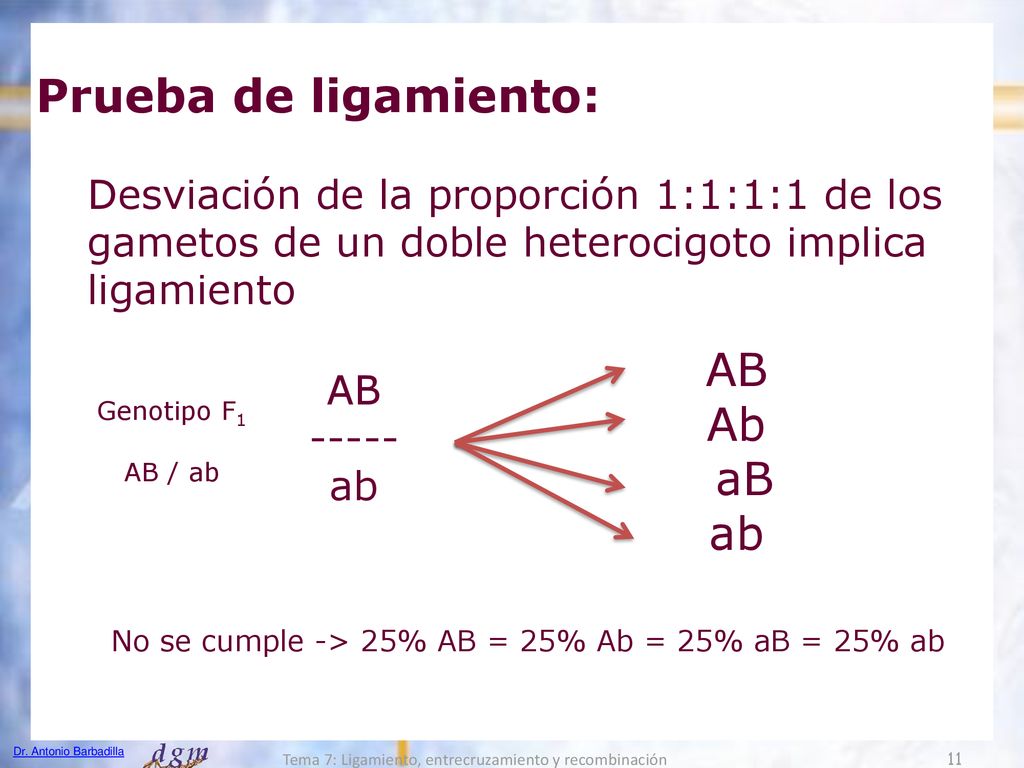 Prueba de ligamiento:

Desviación de la proporción 1:1:1:1 de los gametos de un doble heterocigoto implica ligamiento

Genotipo $F_1$

AB / ab

AB
-----
ab

AB
Ab
aB
ab

No se cumple -> 25% AB = 25% Ab = 25% aB = 25% ab

Dr. Antonio Barbadilla

dgm

Tema 7: Ligamiento, entrecruzamiento y recombinación

11